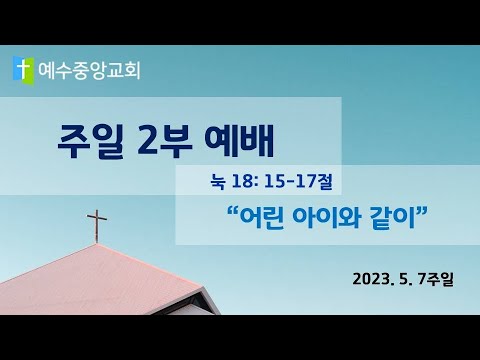 예수중앙교회

주일 2부 예배

눅 18: 15-17절

“어린 아이와 같이”

2023. 5. 7주일